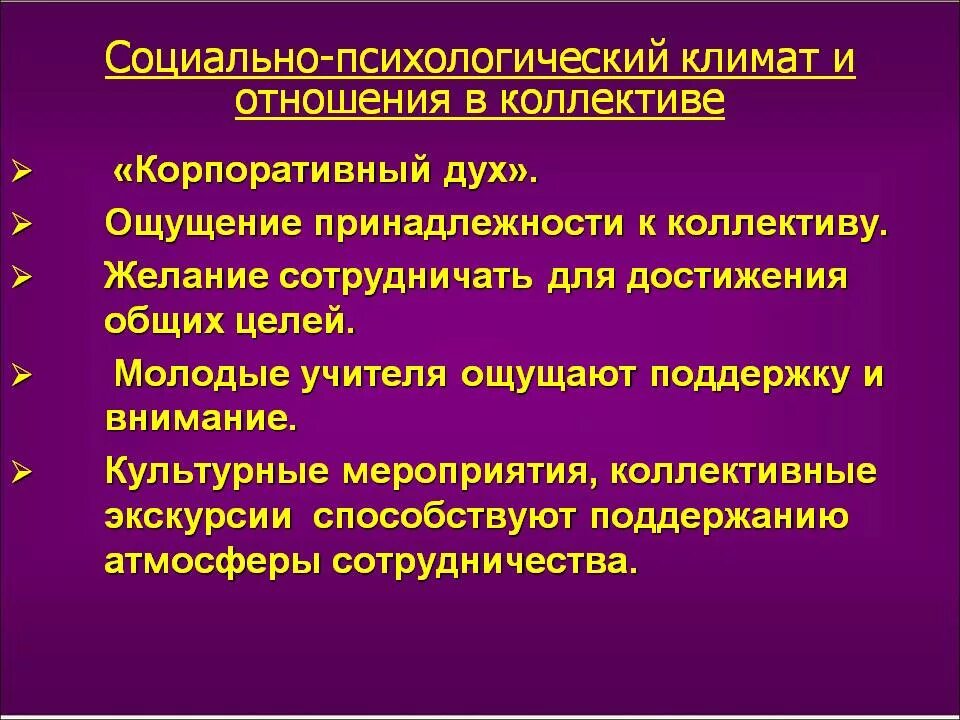 Социально-психологический климат и отношения в коллективе

➢ «Корпоративный дух».

➢ Ощущение принадлежности к коллективу.

➢ Желание сотрудничать для достижения общих целей.

➢ Молодые учителя ощущают поддержку и внимание.

➢ Культурные мероприятия, коллективные экскурсии способствуют поддержанию атмосферы сотрудничества.